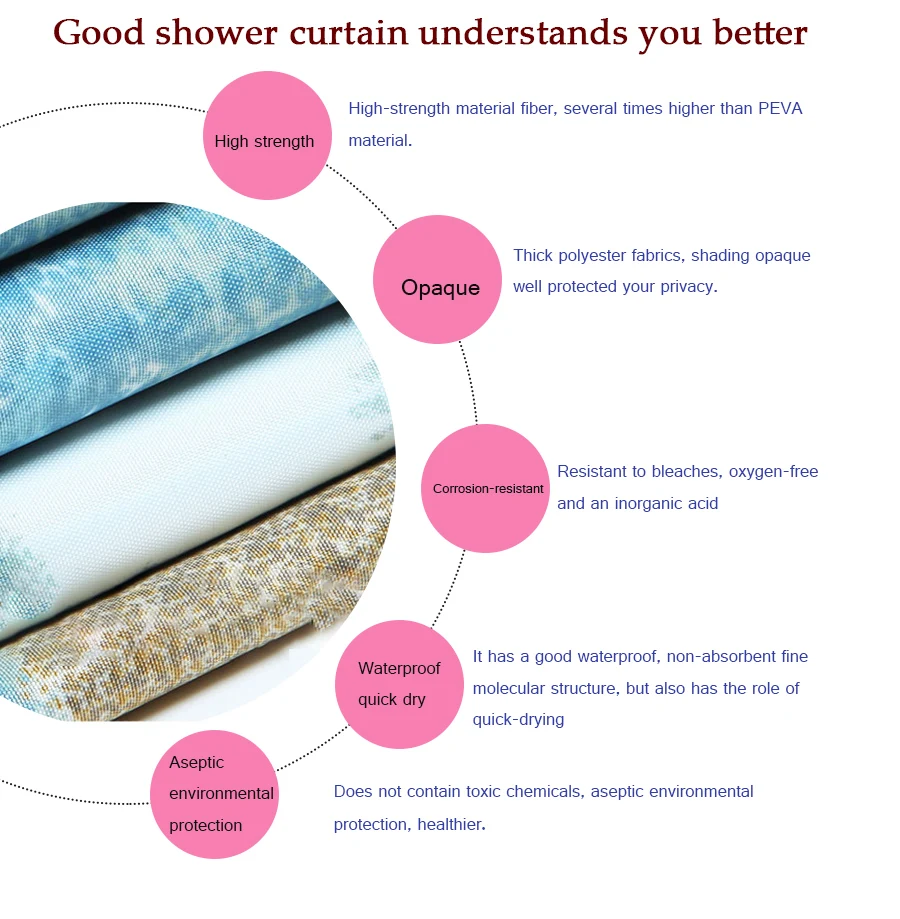 Good shower curtain understands you better

High strength

High-strength material fiber, several times higher than PEVA material.

Opaque

Thick polyester fabrics, shading opaque well protected your privacy.

Corrosion-resistant

Resistant to bleaches, oxygen-free and an inorganic acid

Waterproof quick dry

It has a good waterproof, non-absorbent fine molecular structure, but also has the role of quick-drying

Aseptic environmental protection

Does not contain toxic chemicals, aseptic environmental protection, healthier.